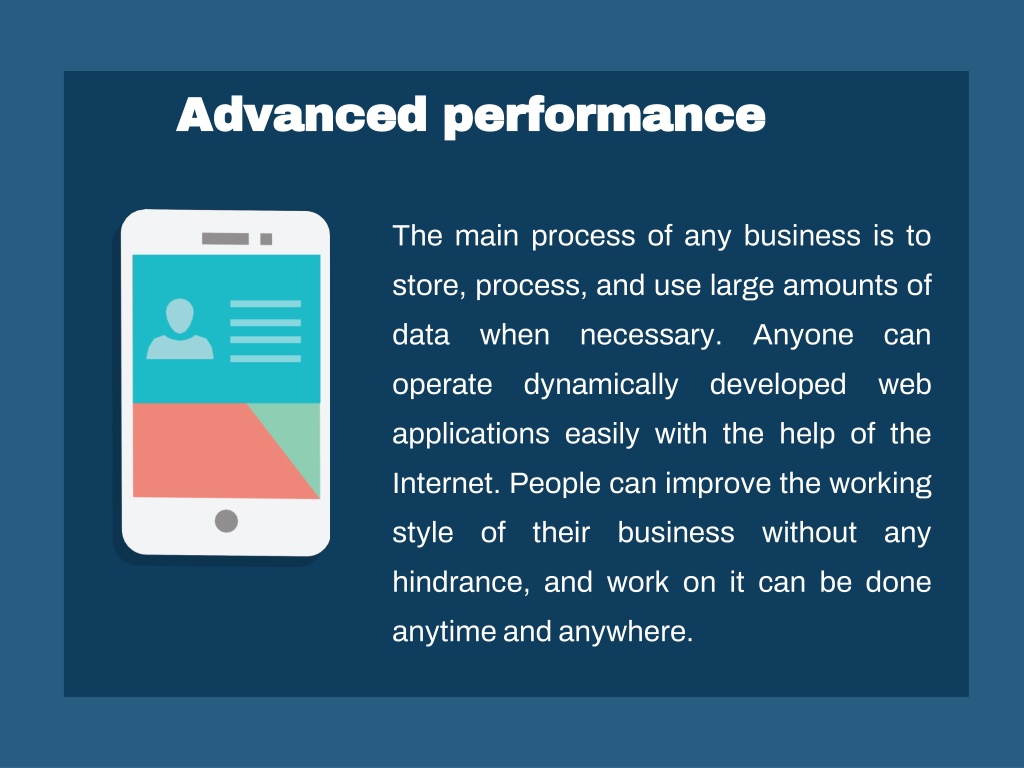 Advanced performance

The main process of any business is to store, process, and use large amounts of data when necessary. Anyone can operate dynamically developed web applications easily with the help of the Internet. People can improve the working style of their business without any hindrance, and work on it can be done anytime and anywhere.